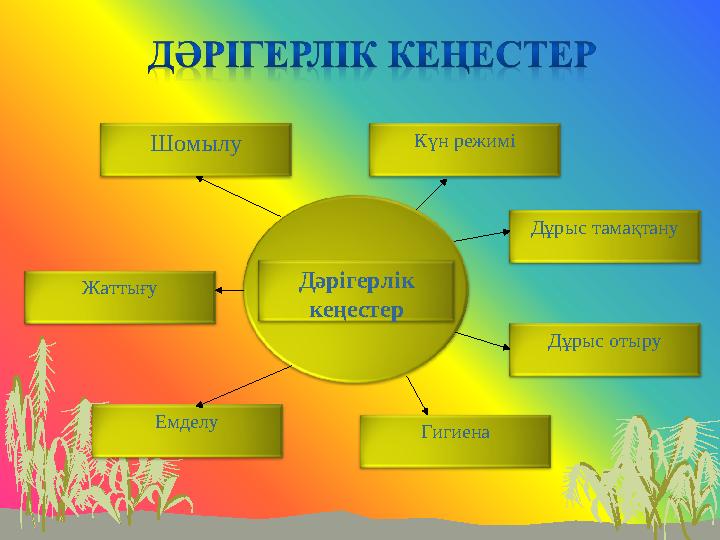 ДӘРІГЕРЛІК КЕҢЕСТЕР

Шомылу

Күн режимі

Дұрыс тамақтану

Жаттығу

Дәрігерлік кеңестер

Дұрыс отыру

Емделу

Гигиена